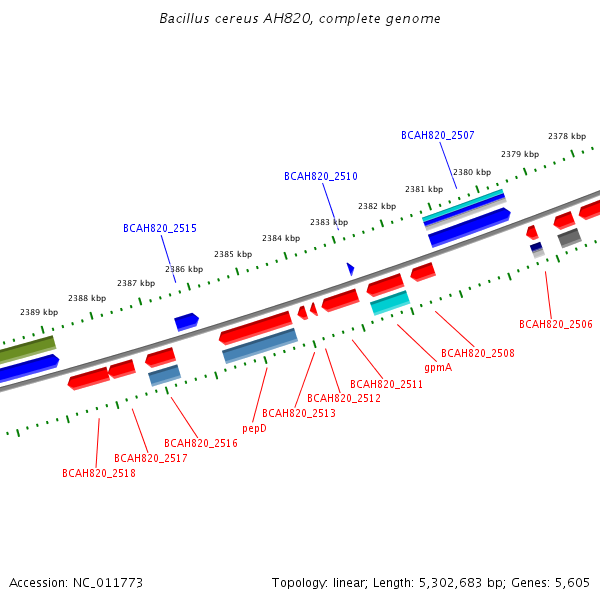 Bacillus cereus AH820, complete genome

BCAH820_2507
2378 kbp
2379 kbp
2380 kbp
BCAH820_2510
2381 kbp
2382 kbp
2383 kbp
BCAH820_2515
2384 kbp
2385 kbp
2386 kbp
2387 kbp
2388 kbp
2389 kbp

BCAH820_2506
BCAH820_2508
gpmA
BCAH820_2511
BCAH820_2512
BCAH820_2513
pepD
BCAH820_2516
BCAH820_2517
BCAH820_2518

Accession: NC_011773
Topology: linear; Length: 5,302,683 bp; Genes: 5,605